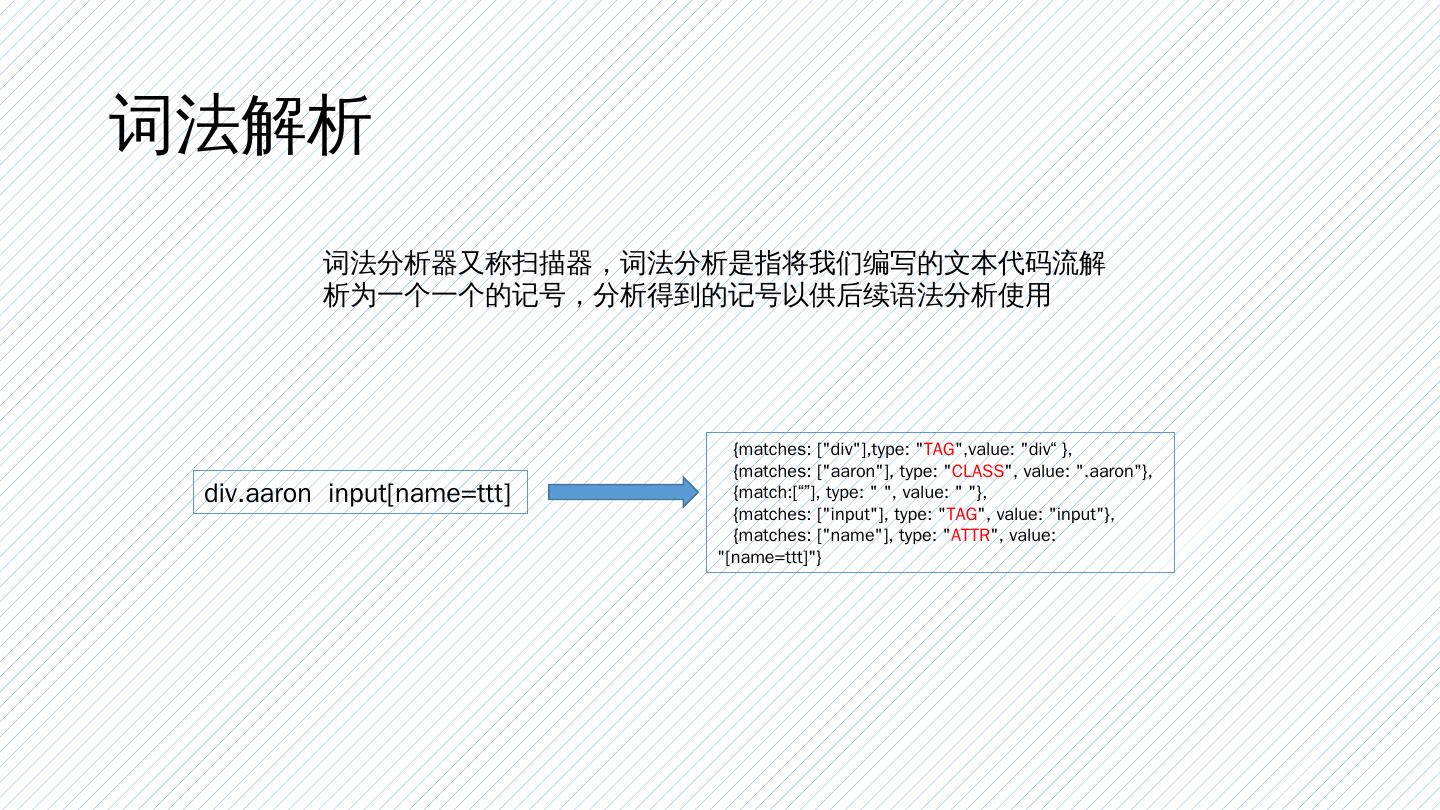 词法解析

词法分析器又称扫描器，词法分析是指将我们编写的文本代码流解析为一个一个的记号，分析得到的记号以供后续语法分析使用

div.aaron  input[name=ttt]

{matches: ["div"],type: "TAG",value: "div“ },
{matches: ["aaron"], type: "CLASS", value: ".aaron"},
{match:[“”], type: " ", value: " "},
{matches: ["input"], type: "TAG", value: "input"},
{matches: ["name"], type: "ATTR", value: "[name=ttt]"}